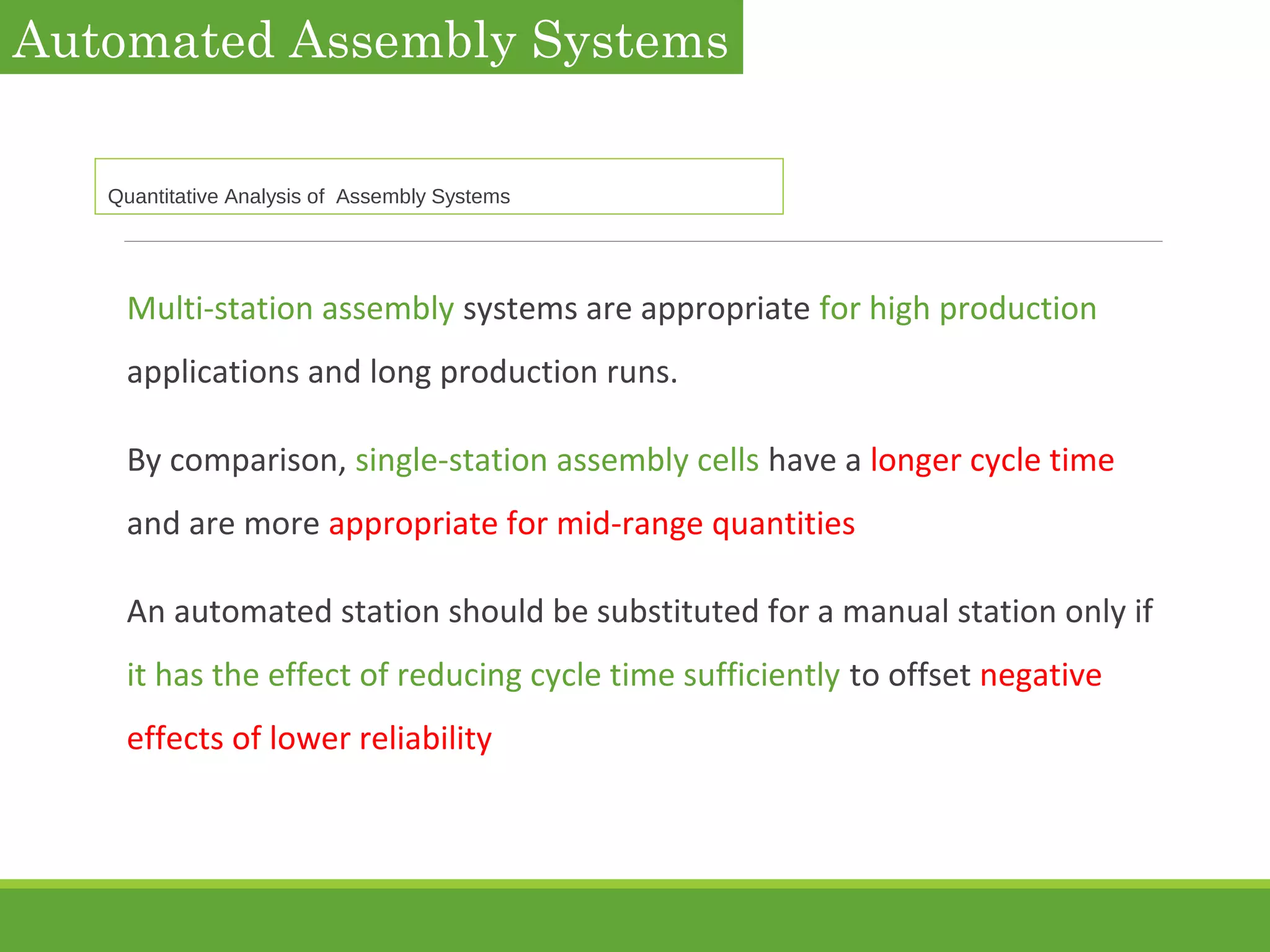 Automated Assembly Systems

Quantitative Analysis of Assembly Systems

Multi-station assembly systems are appropriate for high production applications and long production runs.

By comparison, single-station assembly cells have a longer cycle time and are more appropriate for mid-range quantities

An automated station should be substituted for a manual station only if it has the effect of reducing cycle time sufficiently to offset negative effects of lower reliability